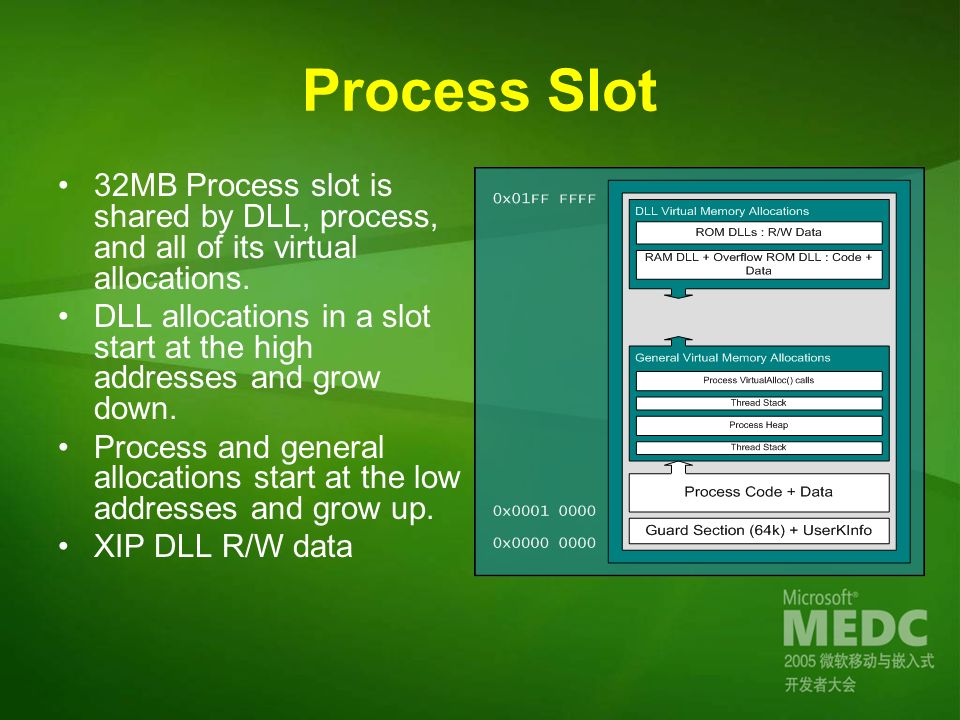 Process Slot

• 32MB Process slot is shared by DLL, process, and all of its virtual allocations.
• DLL allocations in a slot start at the high addresses and grow down.
• Process and general allocations start at the low addresses and grow up.
• XIP DLL R/W data

0x01FF FFFF

DLL Virtual Memory Allocations

ROM DLLs : R/W Data

RAM DLL + Overflow ROM DLL : Code + Data

General Virtual Memory Allocations

Process VirtualAlloc() calls

Thread Stack

Process Heap

Thread Stack

Process Code + Data

0x0001 0000

Guard Section (64k) + UserKInfo

0x0000 0000

Microsoft®
MEDC
2005 微软移动与嵌入式开发者大会